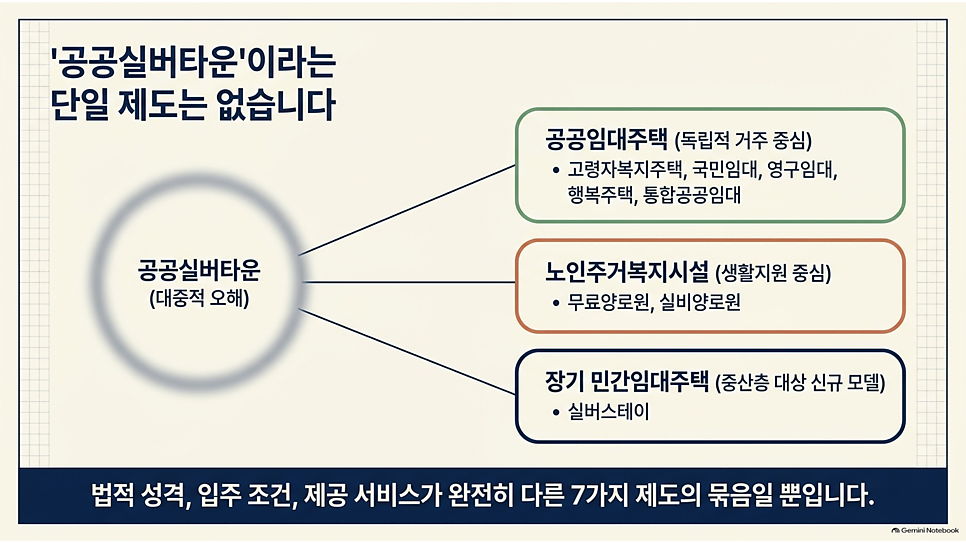 '공공실버타운'이라는
단일 제도는 없습니다

공공실버타운
(대중적 오해)

공공임대주택 (독립적 거주 중심)
• 고령자복지주택, 국민임대, 영구임대, 행복주택, 통합공공임대

노인주거복지시설 (생활지원 중심)
• 무료양로원, 실비양로원

장기 민간임대주택 (중산층 대상 신규 모델)
• 실버스테이

법적 성격, 입주 조건, 제공 서비스가 완전히 다른 7가지 제도의 묶음일 뿐입니다.

Gemini Notebook